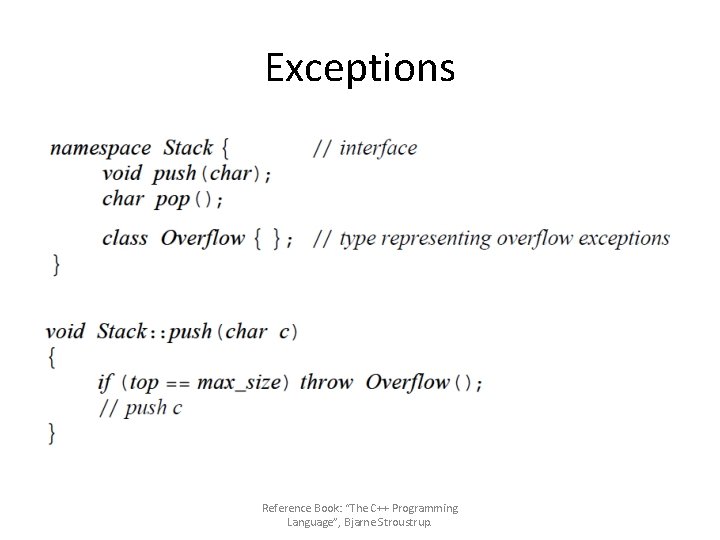 Exceptions

namespace Stack { // interface
void push(char);
char pop();

class Overflow { }; // type representing overflow exceptions
}

void Stack::push(char c)
{
if (top == max_size) throw Overflow();
// push c
}

Reference Book: "The C++ Programming Language", Bjarne Stroustrup.